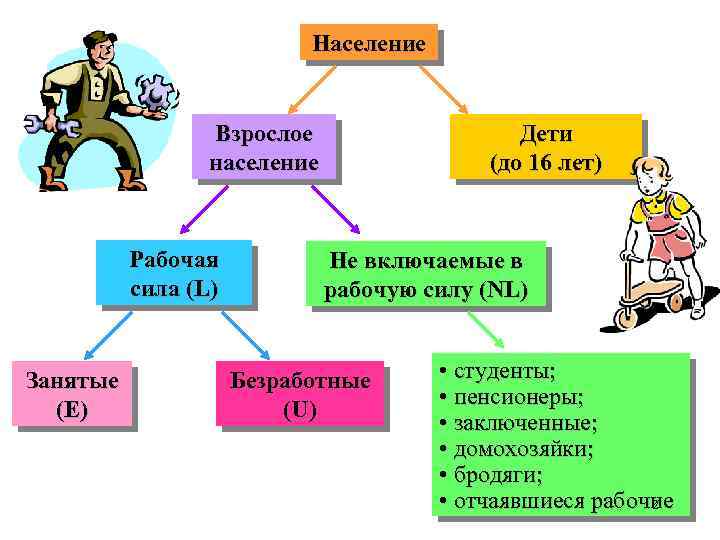 Население

Взрослое население

Дети (до 16 лет)

Рабочая сила (L)

Не включаемые в рабочую силу (NL)

Занятые (E)

Безработные (U)

• студенты;
• пенсионеры;
• заключенные;
• домохозяйки;
• бродяги;
• отчаявшиеся рабочие